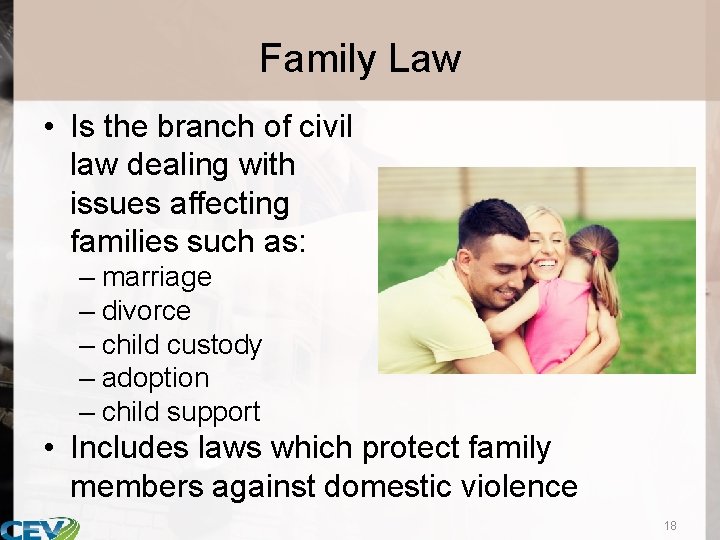 Family Law

• Is the branch of civil law dealing with issues affecting families such as:
– marriage
– divorce
– child custody
– adoption
– child support
• Includes laws which protect family members against domestic violence

CEV

18